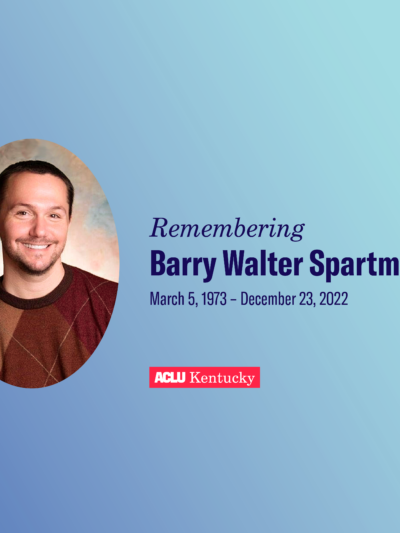 Remembering
Barry Walter Spartm

March 5, 1973 – December 23, 2022

ACLU Kentucky